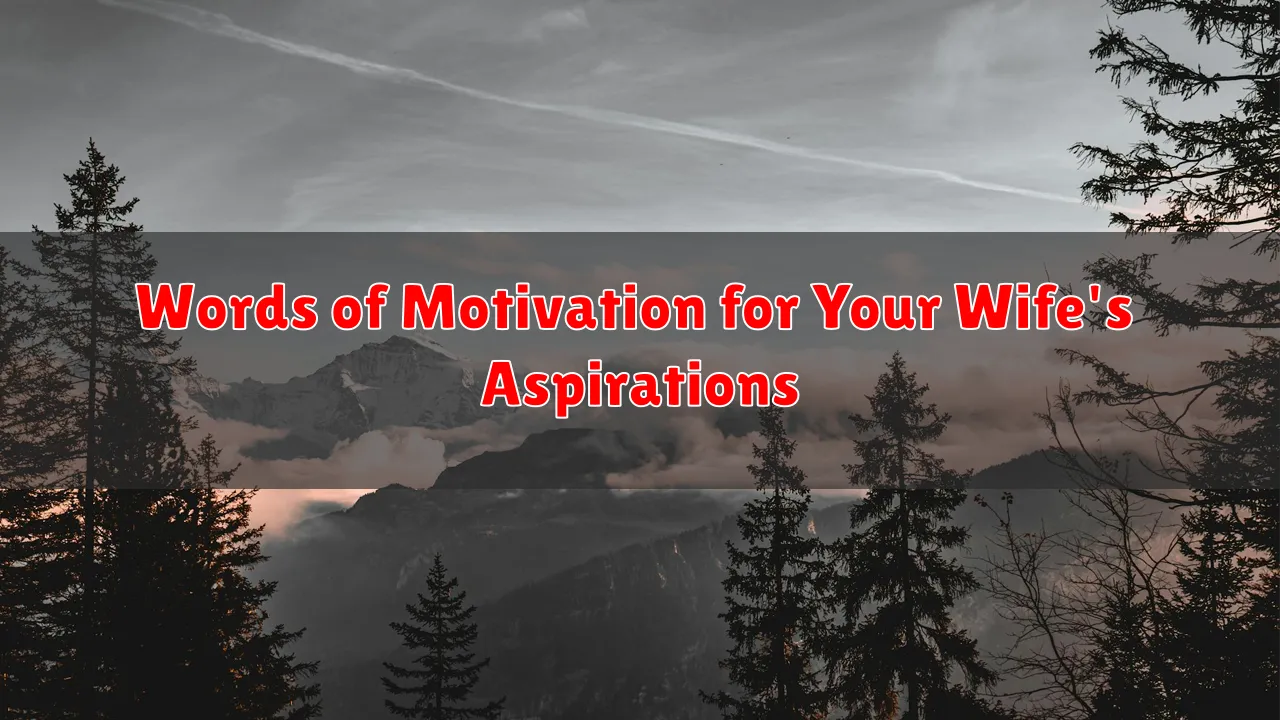 Words of Motivation for Your Wife's Aspirations